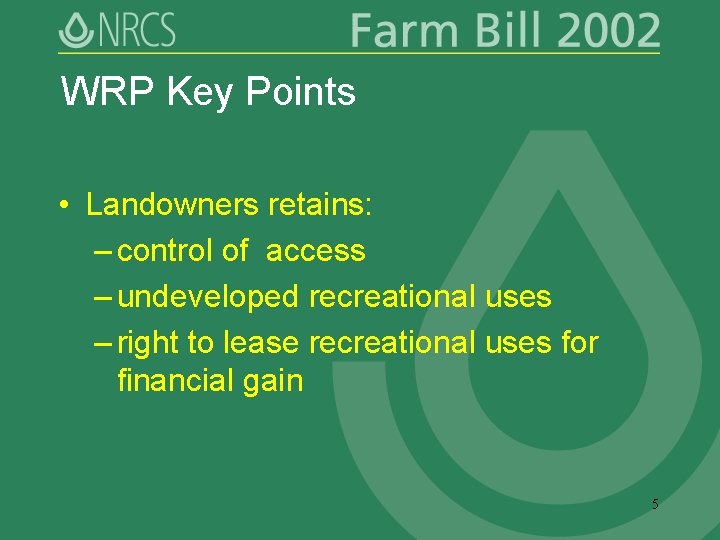 NRCS Farm Bill 2002

WRP Key Points

• Landowners retains:
– control of access
– undeveloped recreational uses
– right to lease recreational uses for financial gain

5